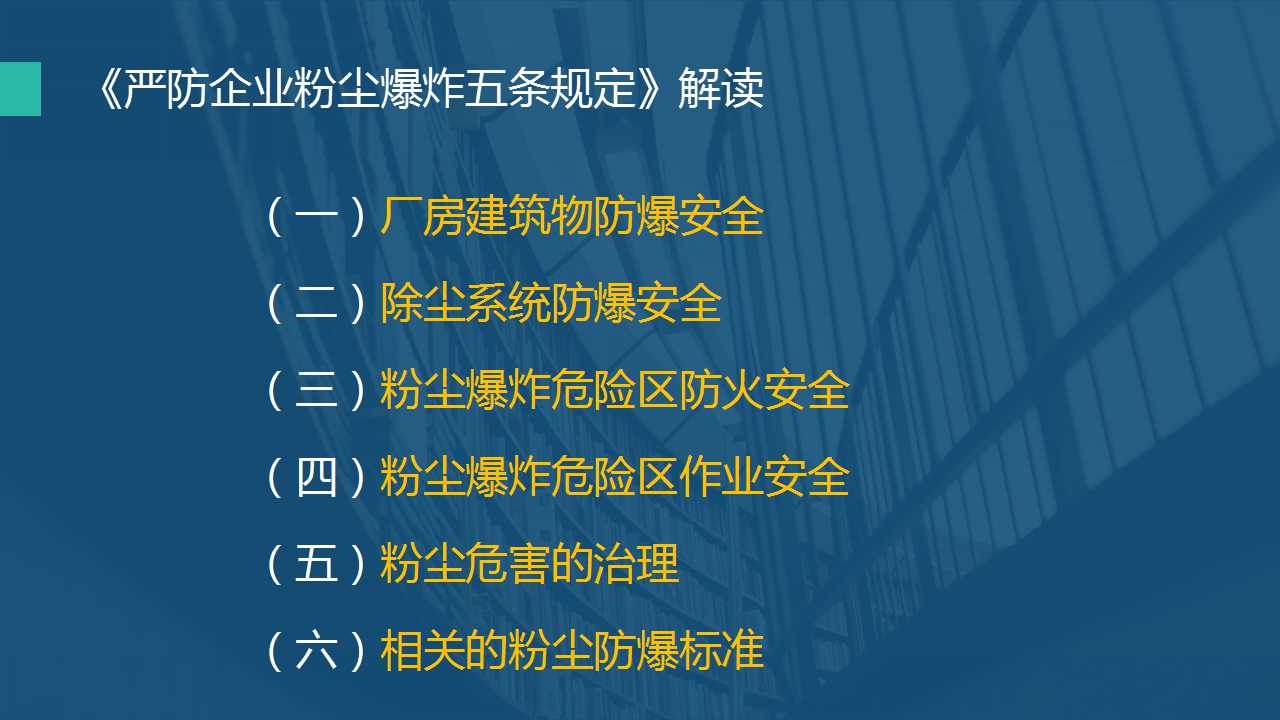 《严防企业粉尘爆炸五条规定》解读

（一）厂房建筑物防爆安全

（二）除尘系统防爆安全

（三）粉尘爆炸危险区防火安全

（四）粉尘爆炸危险区作业安全

（五）粉尘危害的治理

（六）相关的粉尘防爆标准